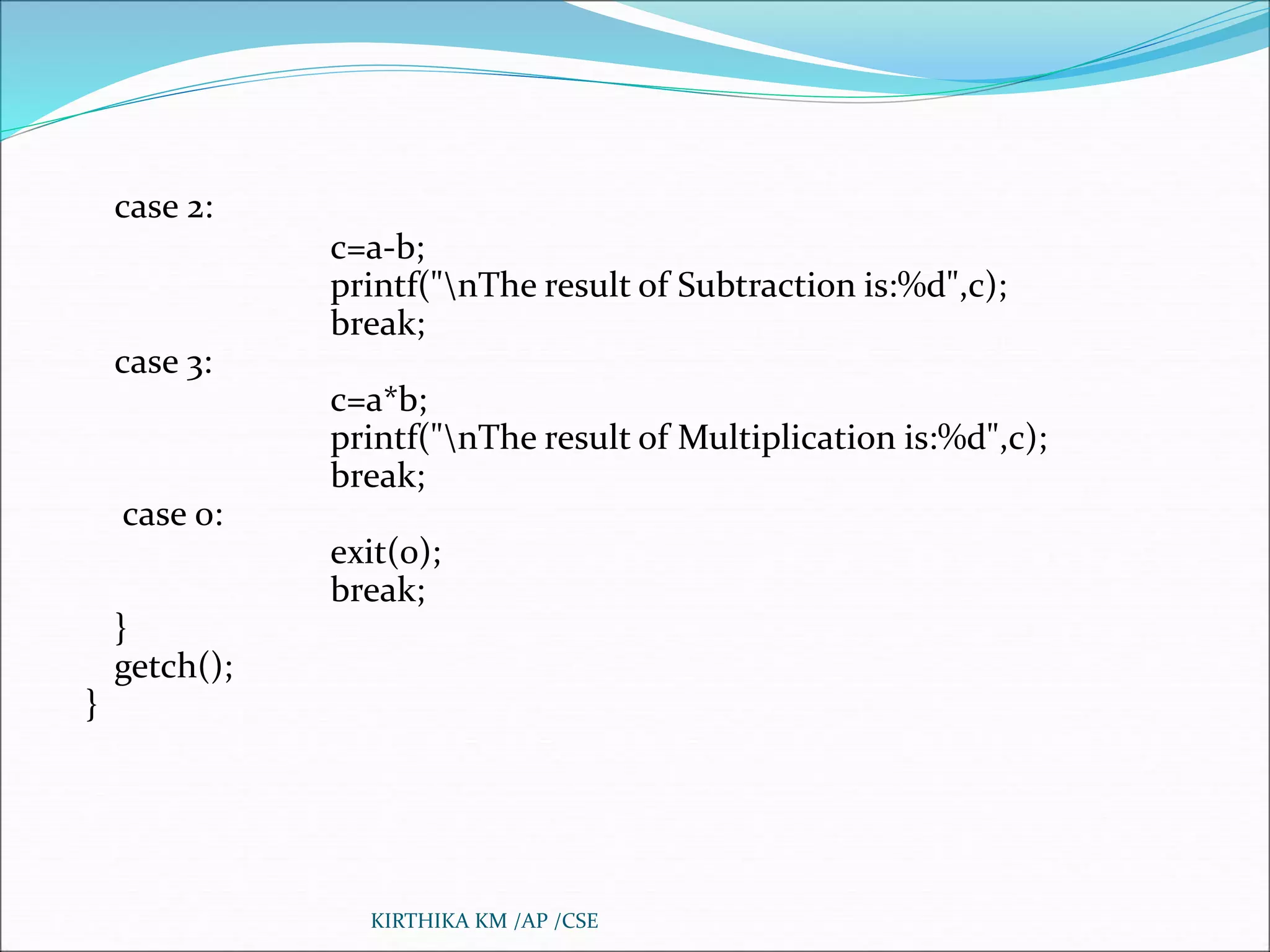 case 2:
c=a-b;
printf("\nThe result of Subtraction is:%d",c);
break;
case 3:
c=a*b;
printf("\nThe result of Multiplication is:%d",c);
break;
case 0:
exit(0);
break;
}
getch();
}

KIRTHIKA KM /AP /CSE